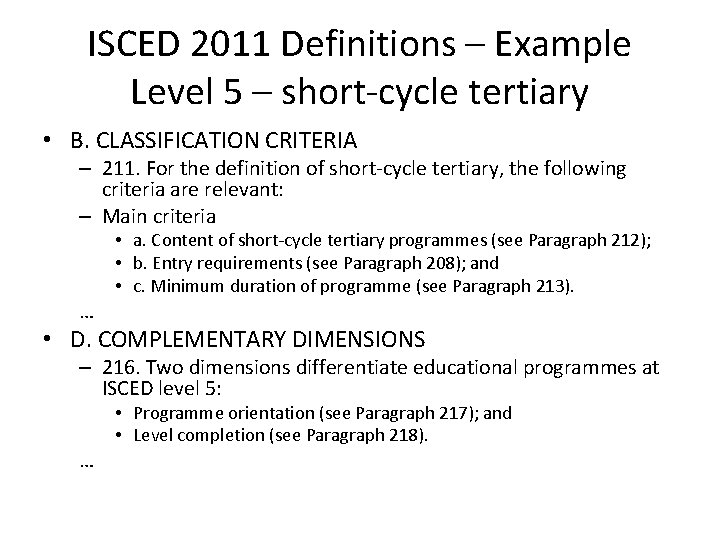 ISCED 2011 Definitions – Example
Level 5 – short-cycle tertiary

• B. CLASSIFICATION CRITERIA
– 211. For the definition of short-cycle tertiary, the following criteria are relevant:
– Main criteria
• a. Content of short-cycle tertiary programmes (see Paragraph 212);
• b. Entry requirements (see Paragraph 208); and
• c. Minimum duration of programme (see Paragraph 213).
…
• D. COMPLEMENTARY DIMENSIONS
– 216. Two dimensions differentiate educational programmes at ISCED level 5:
• Programme orientation (see Paragraph 217); and
• Level completion (see Paragraph 218).
…